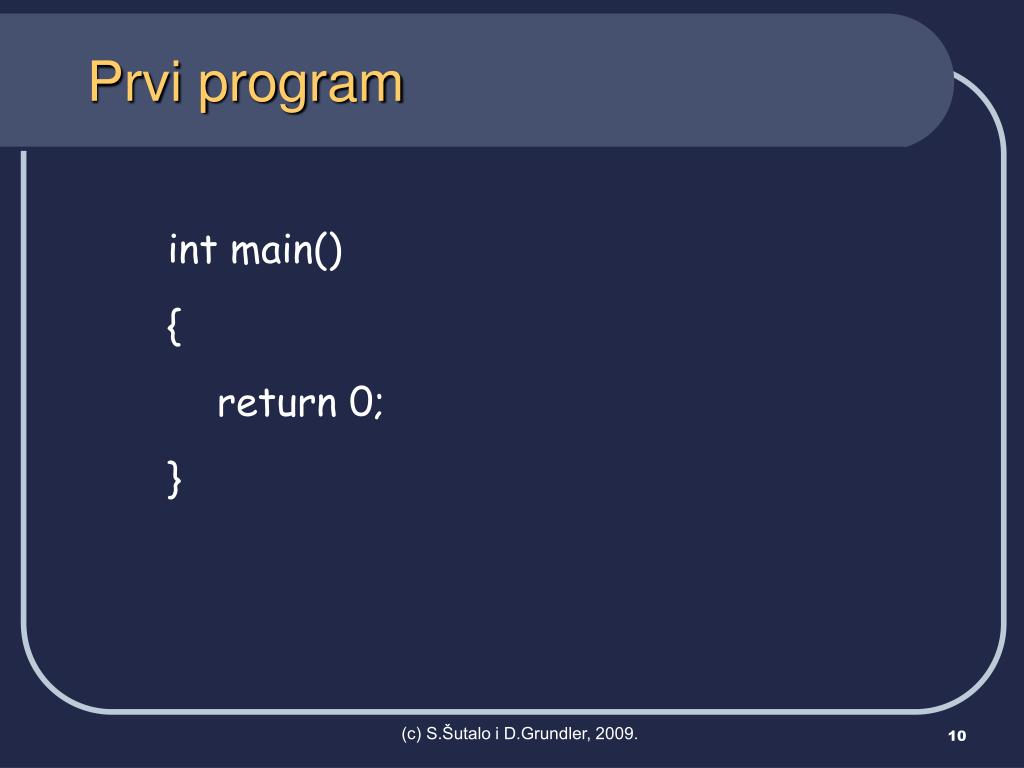 Prvi program

int main()
{
return 0;
}

(c) S.Šutalo i D.Grundler, 2009.

10